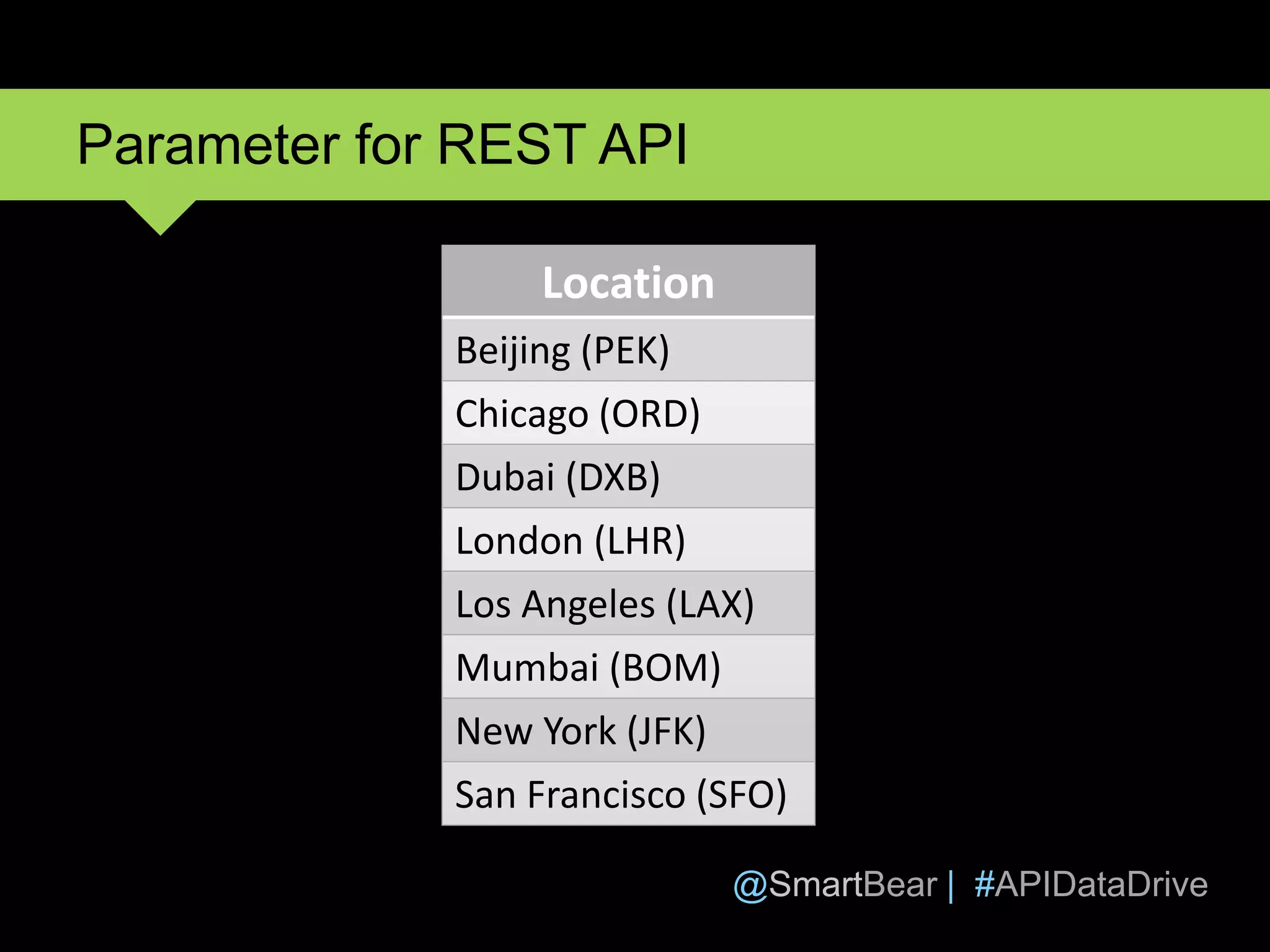 Parameter for REST API

| Location |
|---|
| Beijing (PEK) |
| Chicago (ORD) |
| Dubai (DXB) |
| London (LHR) |
| Los Angeles (LAX) |
| Mumbai (BOM) |
| New York (JFK) |
| San Francisco (SFO) |

@SmartBear | #APIDataDrive